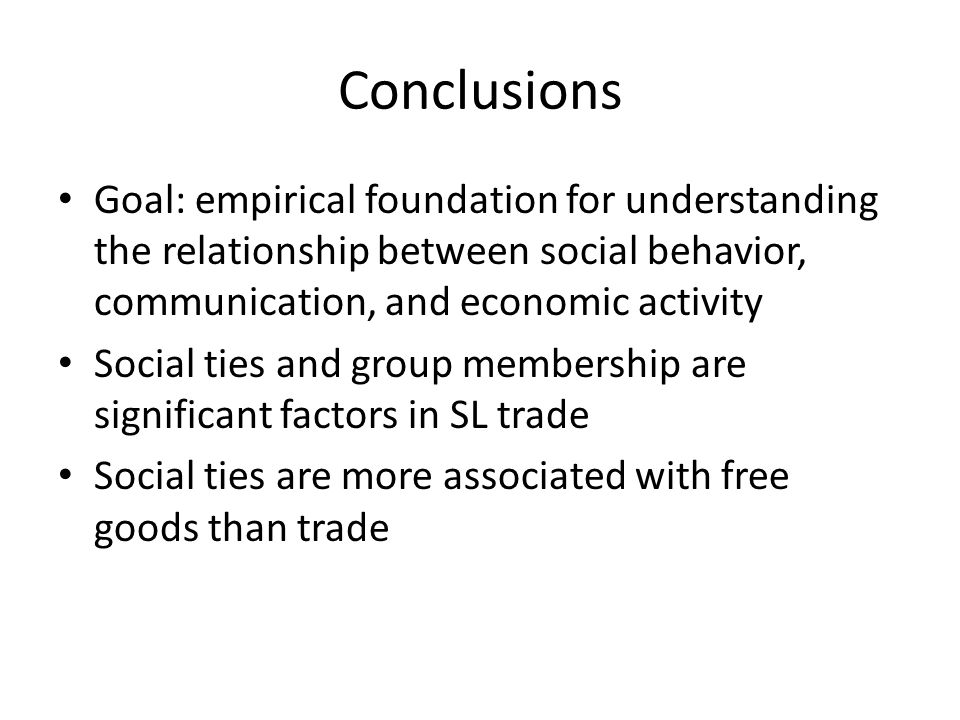 Conclusions

• Goal: empirical foundation for understanding the relationship between social behavior, communication, and economic activity
• Social ties and group membership are significant factors in SL trade
• Social ties are more associated with free goods than trade